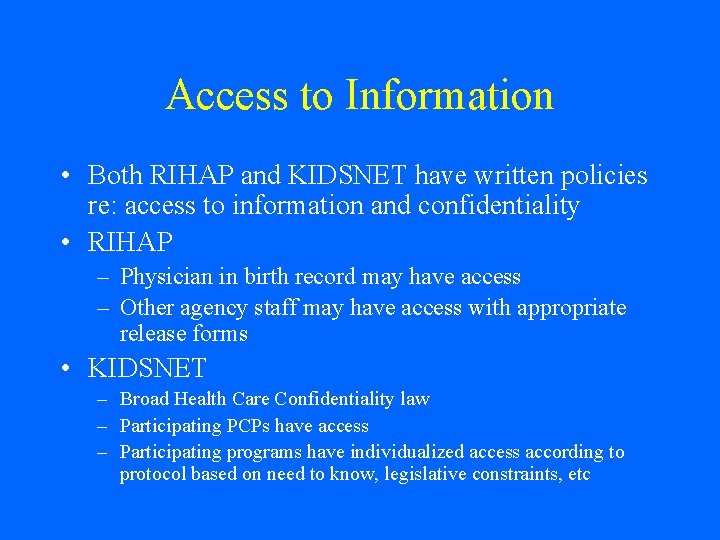 Access to Information

• Both RIHAP and KIDSNET have written policies re: access to information and confidentiality
• RIHAP
– Physician in birth record may have access
– Other agency staff may have access with appropriate release forms
• KIDSNET
– Broad Health Care Confidentiality law
– Participating PCPs have access
– Participating programs have individualized access according to protocol based on need to know, legislative constraints, etc